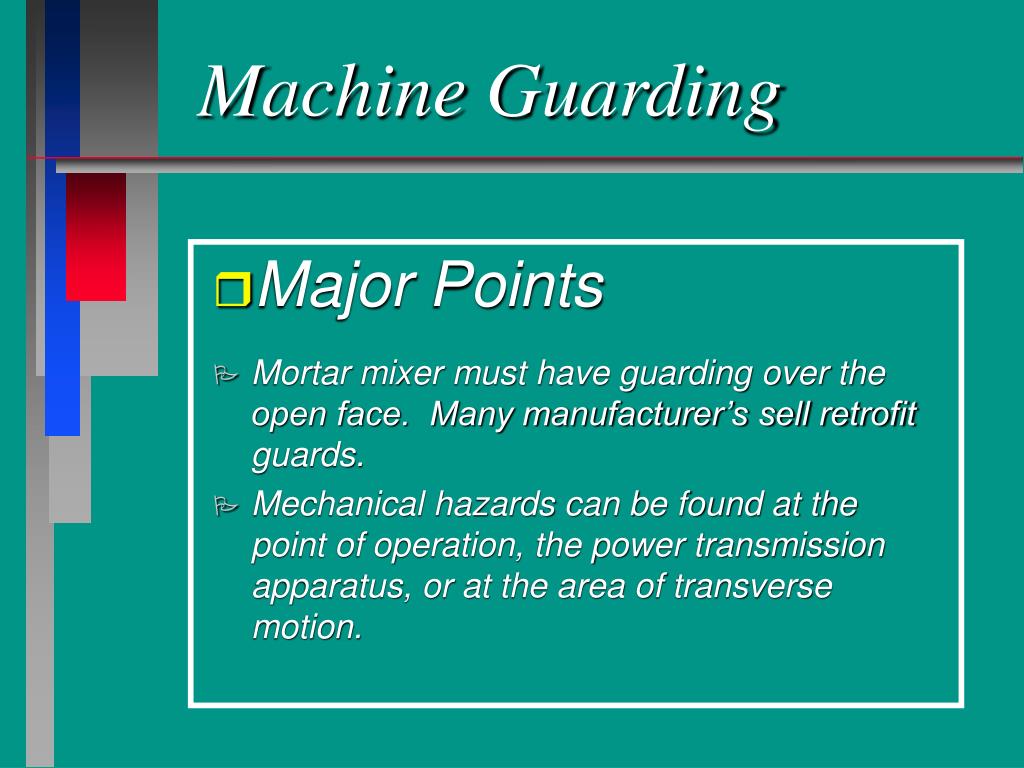 Machine Guarding

Major Points

Mortar mixer must have guarding over the open face. Many manufacturer’s sell retrofit guards.

Mechanical hazards can be found at the point of operation, the power transmission apparatus, or at the area of transverse motion.